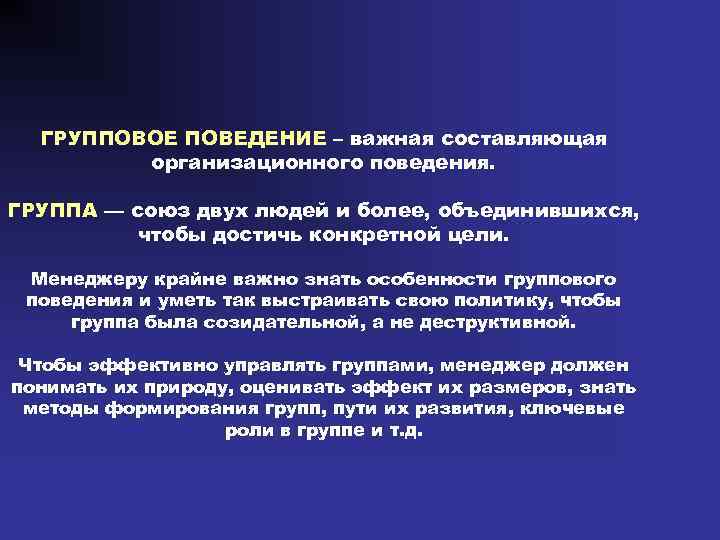 ГРУППОВОЕ ПОВЕДЕНИЕ – важная составляющая организационного поведения.

ГРУППА — союз двух людей и более, объединившихся, чтобы достичь конкретной цели.

Менеджеру крайне важно знать особенности группового поведения и уметь так выстраивать свою политику, чтобы группа была созидательной, а не деструктивной.

Чтобы эффективно управлять группами, менеджер должен понимать их природу, оценивать эффект их размеров, знать методы формирования групп, пути их развития, ключевые роли в группе и т.д.